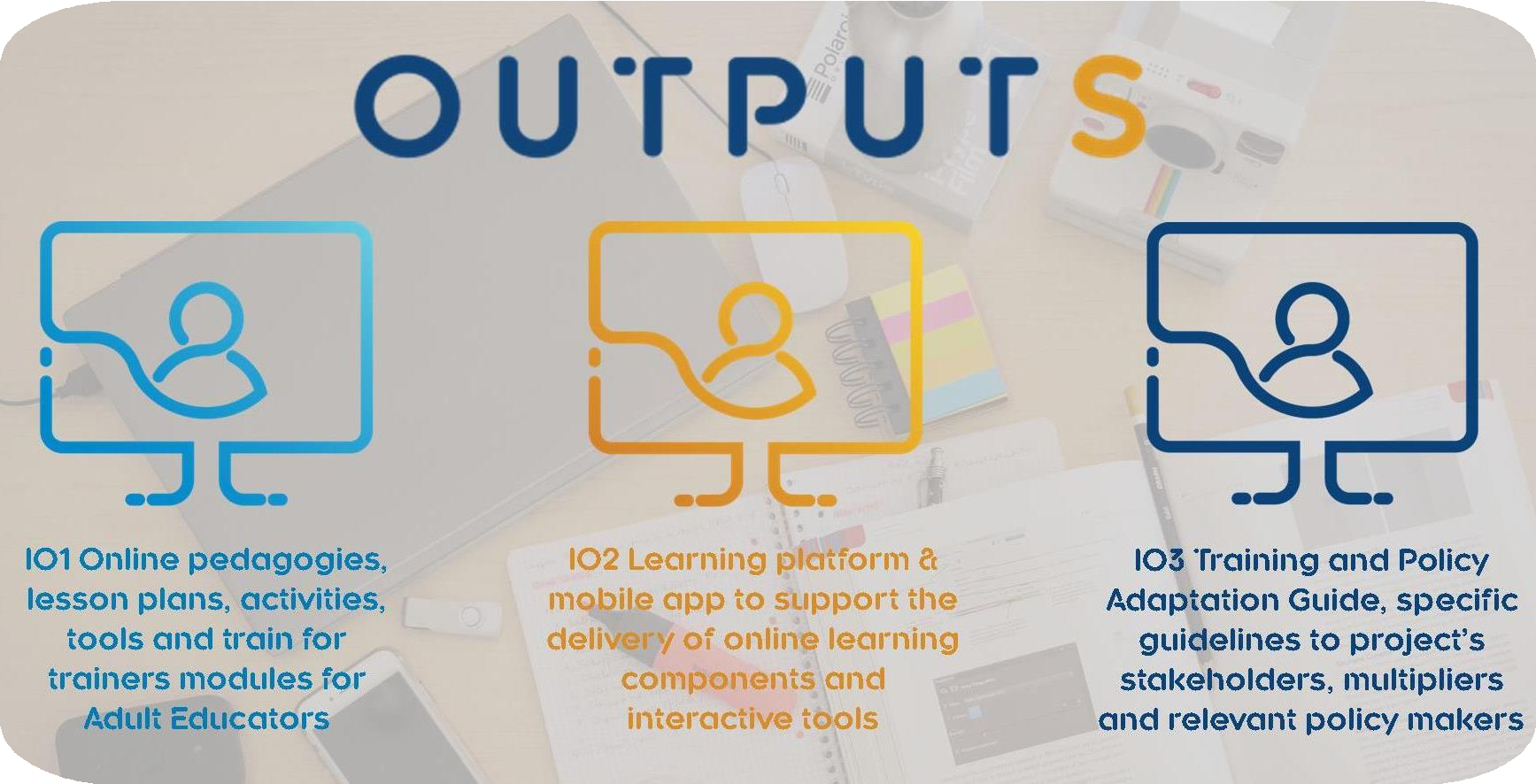 OUTPUTS

IO1 Online pedagogies, lesson plans, activities, tools and train for trainers modules for Adult Educators

IO2 Learning platform & mobile app to support the delivery of online learning components and interactive tools

IO3 Training and Policy Adaptation Guide, specific guidelines to project's stakeholders, multipliers and relevant policy makers